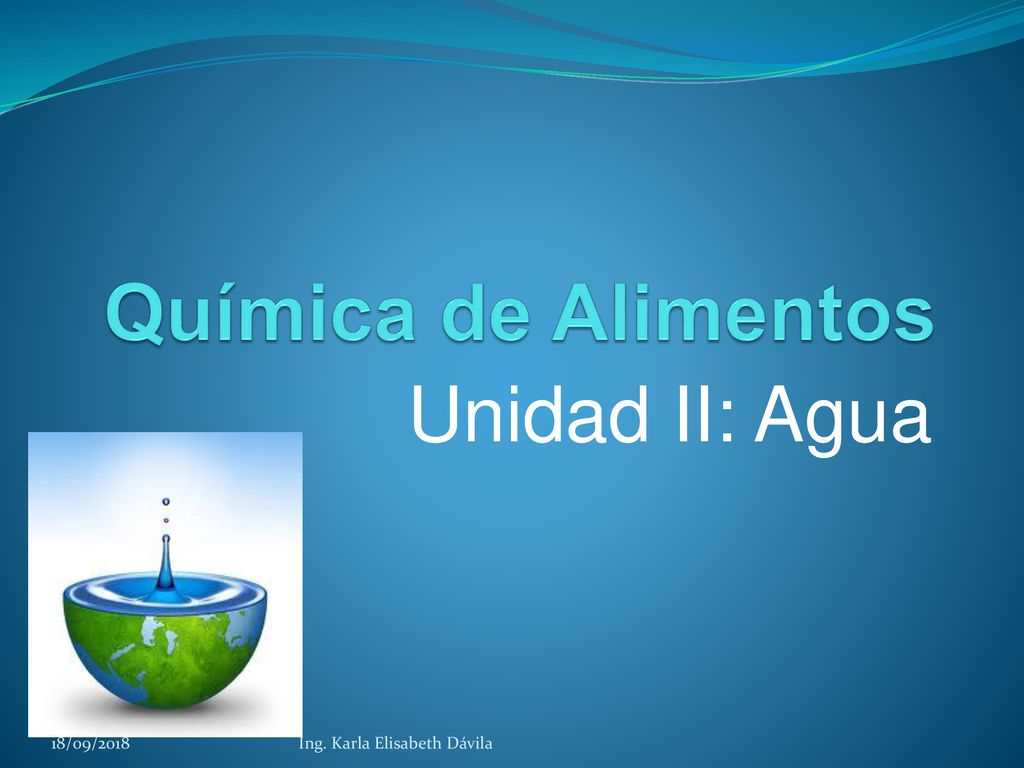 Química de Alimentos

Unidad II: Agua

18/09/2018

Ing. Karla Elisabeth Dávila